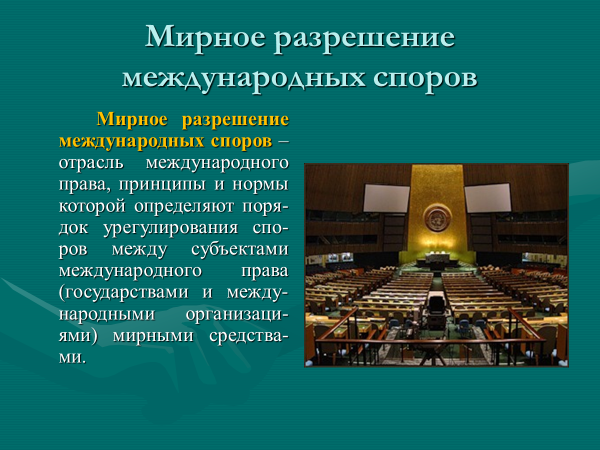 Мирное разрешение международных споров

Мирное разрешение международных споров – отрасль международного права, принципы и нормы которой определяют порядок урегулирования споров между субъектами международного права (государствами и международными организациями) мирными средствами.